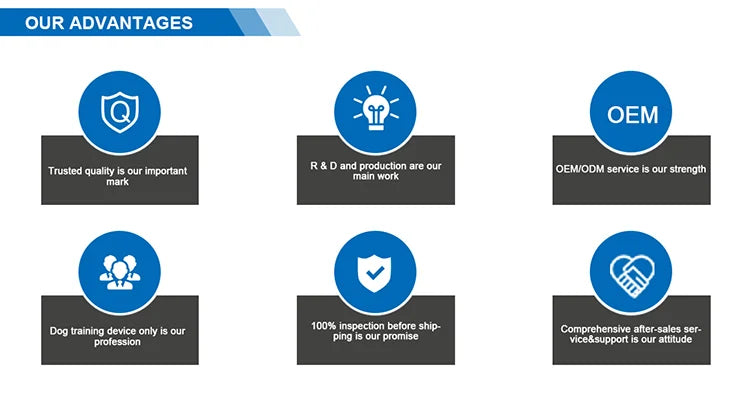 OUR ADVANTAGES

Q

Trusted quality is our important mark

R & D and production are our main work

OEM

OEM/ODM service is our strength

Dog training device only is our profession

100% inspection before shipping is our promise

Comprehensive after-sales service&support is our attitude